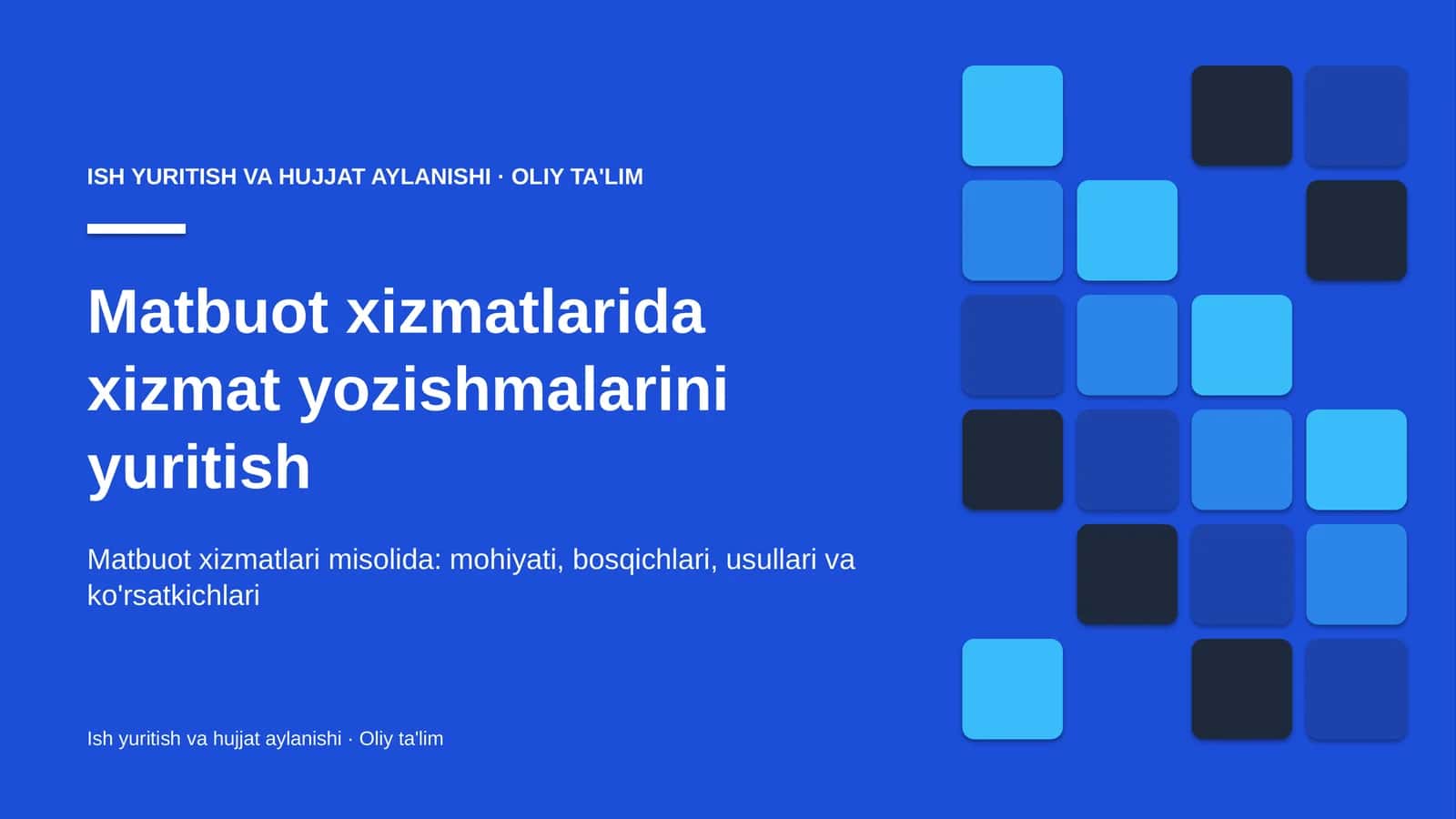 ISH YURITISH VA HUJJAT AYLANISHI · OLIY TA'LIM

Matbuot xizmatlarida xizmat yozishmalarini yuritish

Matbuot xizmatlari misolida: mohiyati, bosqichlari, usullari va ko'rsatkichlari

Ish yuritish va hujjat aylanishi · Oliy ta'lim